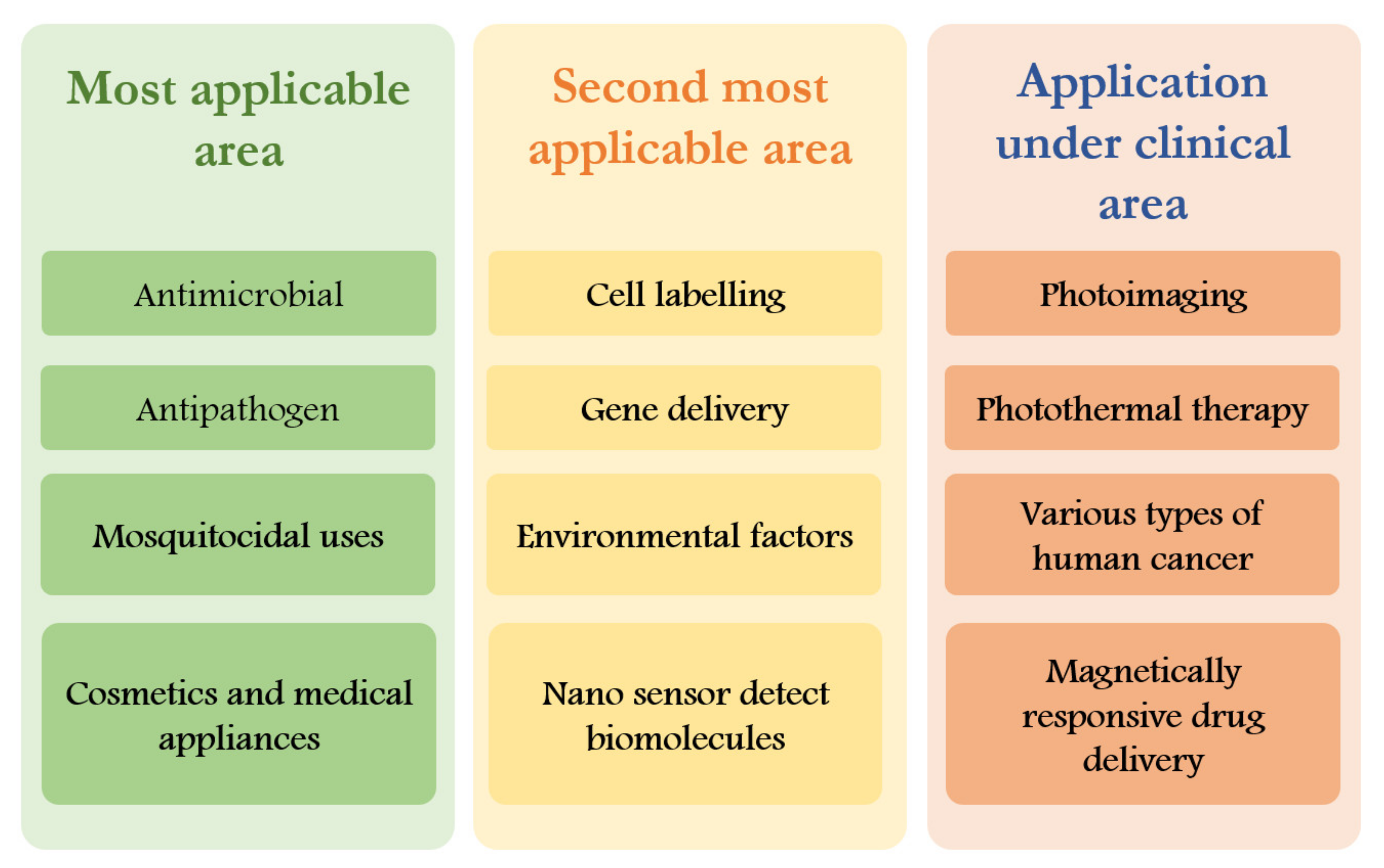 Most applicable area

Antimicrobial

Antipathogen

Mosquitocidal uses

Cosmetics and medical appliances

Second most applicable area

Cell labelling

Gene delivery

Environmental factors

Nano sensor detect biomolecules

Application under clinical area

Photoimaging

Photothermal therapy

Various types of human cancer

Magnetically responsive drug delivery